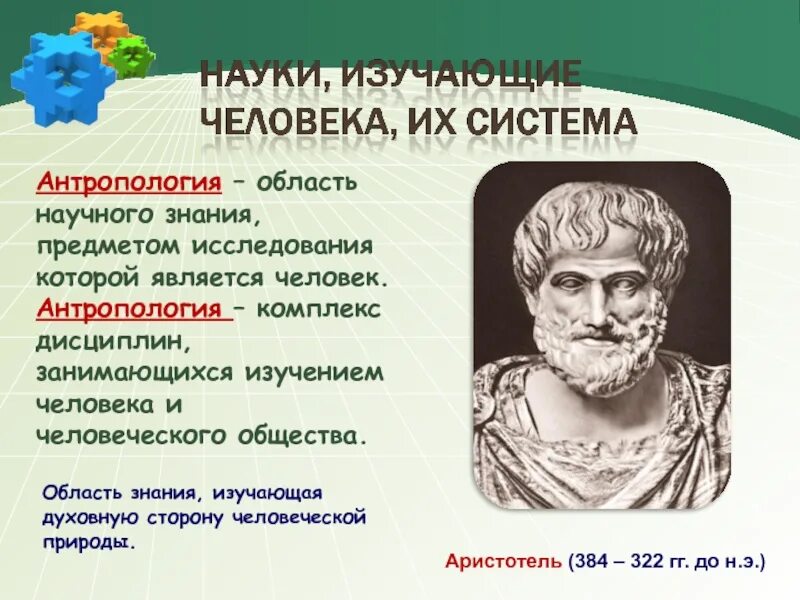 НАУКИ, ИЗУЧАЮЩИЕ ЧЕЛОВЕКА, ИХ СИСТЕМА

Антропология – область научного знания, предметом исследования которой является человек. Антропология – комплекс дисциплин, занимающихся изучением человека и человеческого общества.

Область знания, изучающая духовную сторону человеческой природы.

Аристотель (384 – 322 гг. до н.э.)